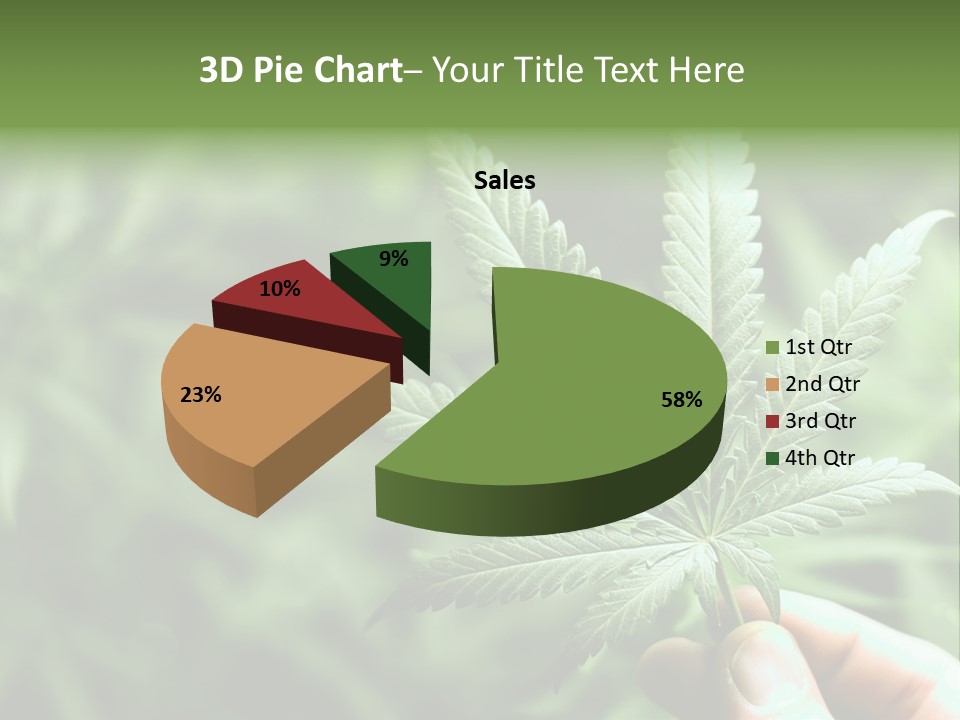 3D Pie Chart– Your Title Text Here

Sales

9%
10%
23%
58%

1st Qtr
2nd Qtr
3rd Qtr
4th Qtr